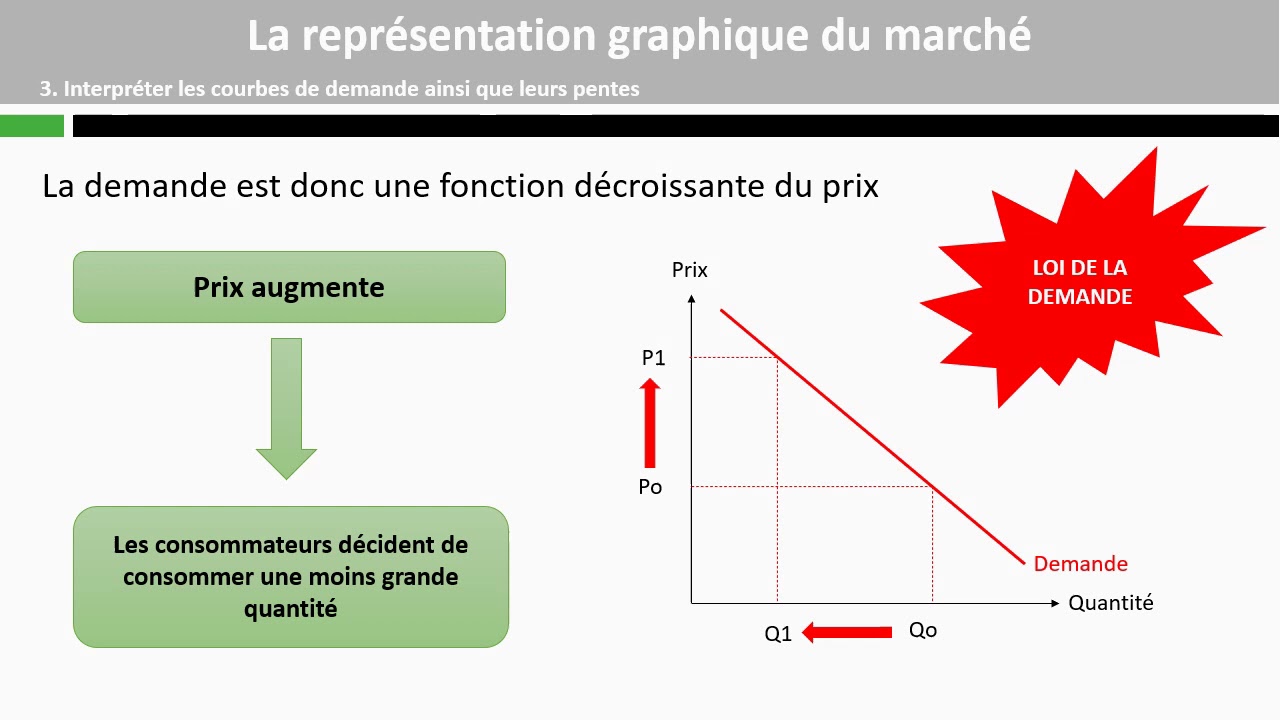 La représentation graphique du marché

3. Interpréter les courbes de demande ainsi que leurs pentes

La demande est donc une fonction décroissante du prix

Prix augmente

Les consommateurs décident de consommer une moins grande quantité

LOI DE LA DEMANDE

Prix

P1

Po

Demande

Quantité

Q1

Qo